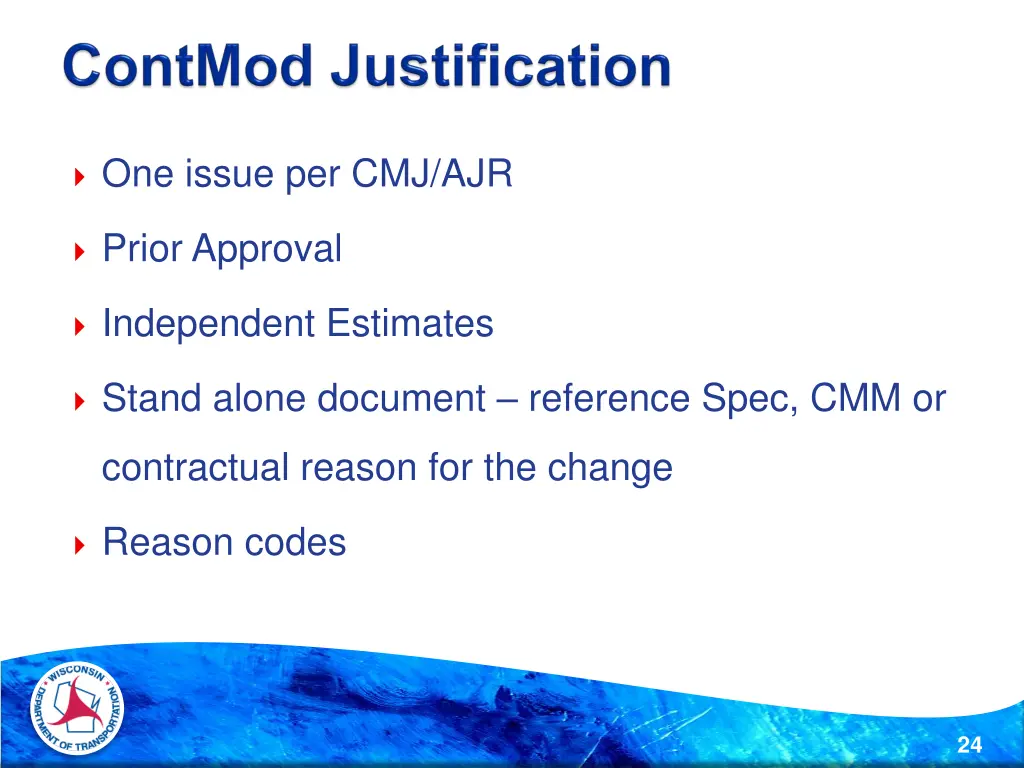 ContMod Justification

One issue per CMJ/AJR

Prior Approval

Independent Estimates

Stand alone document – reference Spec, CMM or contractual reason for the change

Reason codes

WISCONSIN DEPARTMENT OF TRANSPORTATION

24